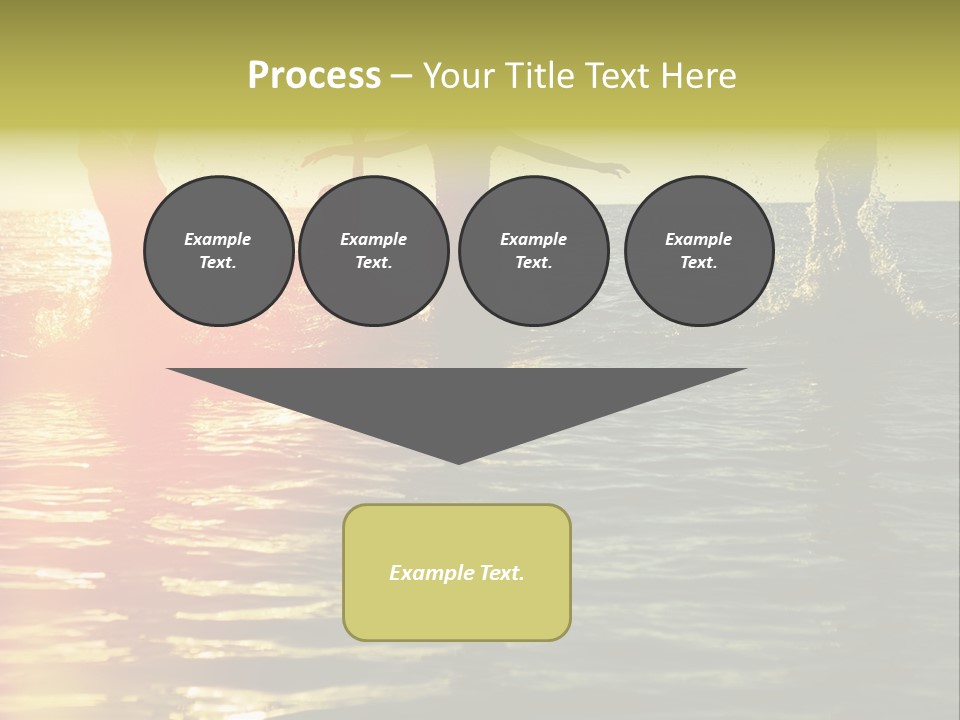 Process – Your Title Text Here

Example Text.

Example Text.

Example Text.

Example Text.

Example Text.